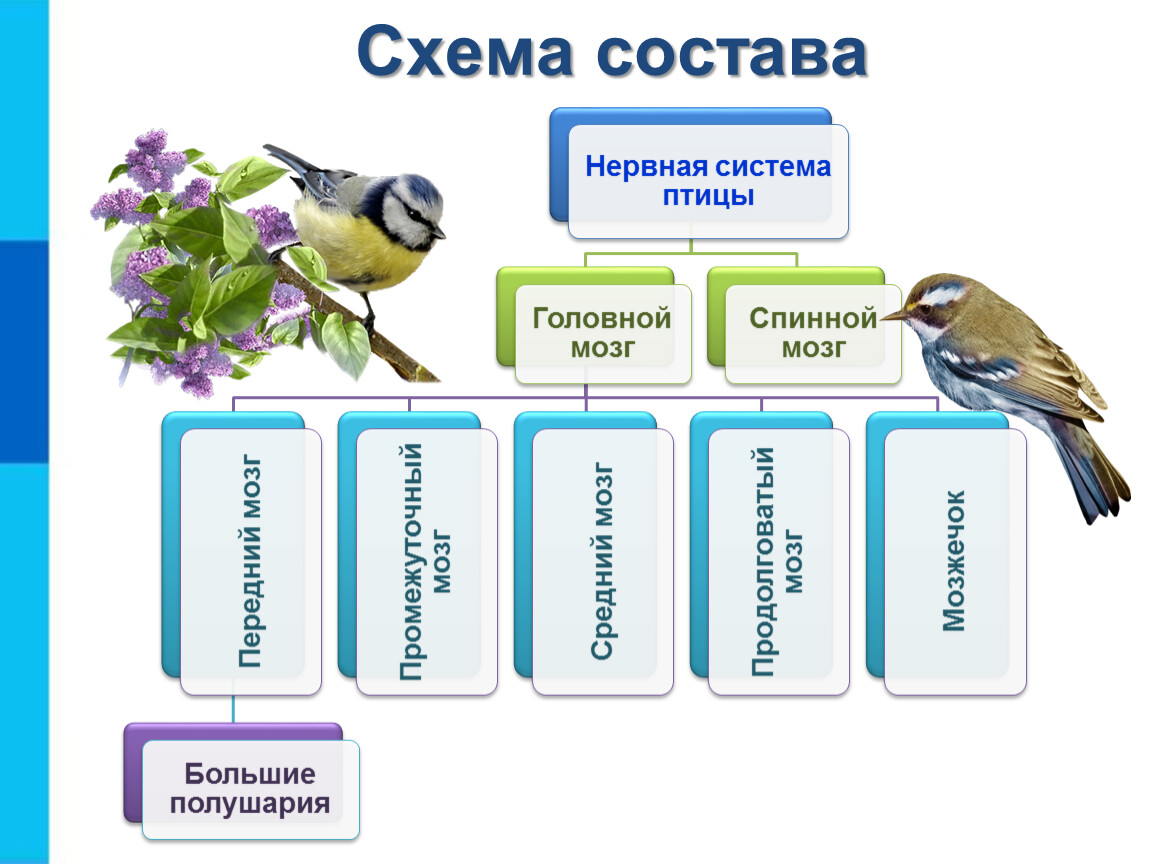 Схема состава

Нервная система птицы

Головной мозг

Спинной мозг

Передний мозг

Промежуточный мозг

Средний мозг

Продолговатый мозг

Мозжечок

Большие полушария